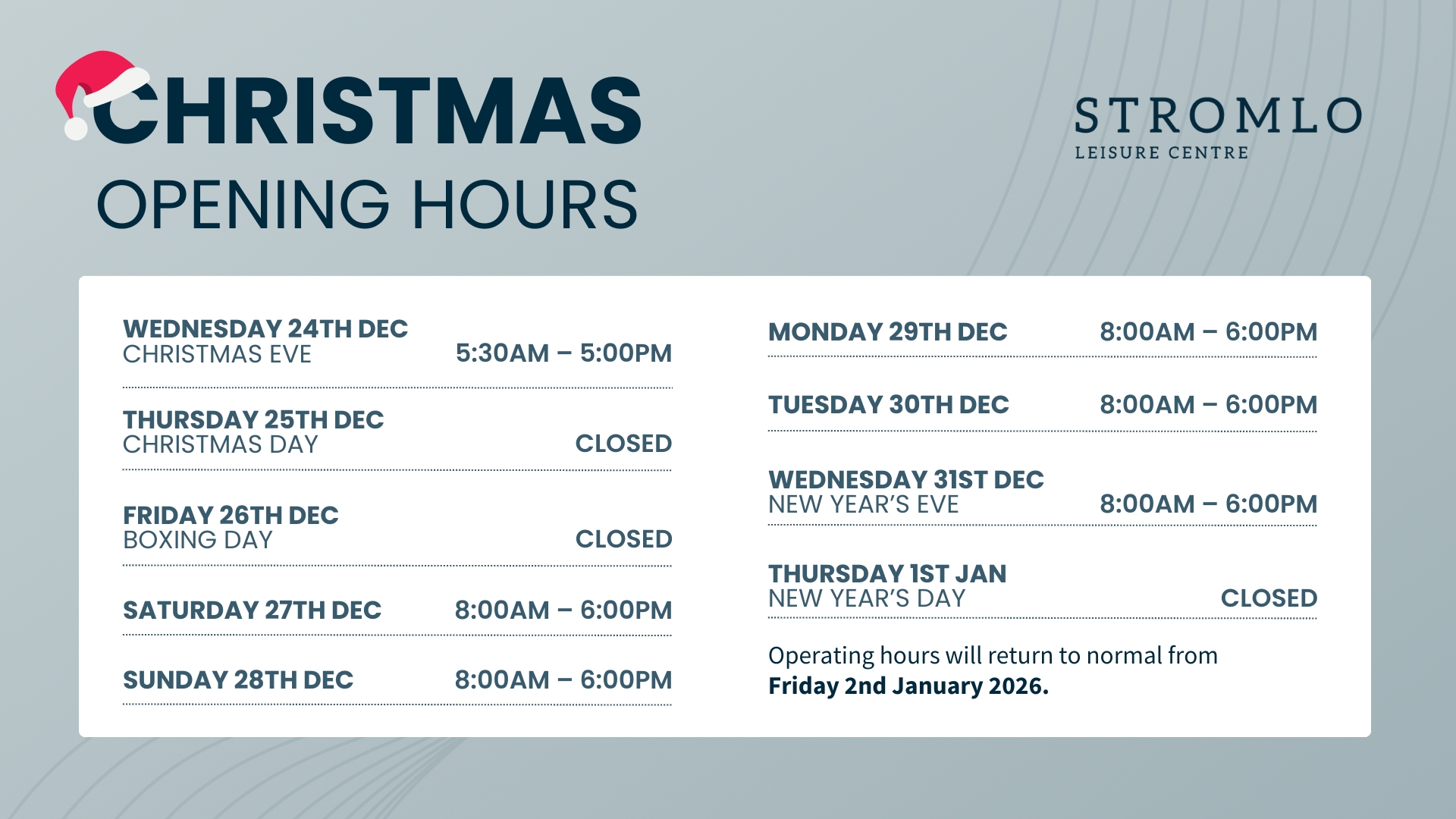 CHRISTMAS
OPENING HOURS

STROMLO
LEISURE CENTRE

WEDNESDAY 24TH DEC
CHRISTMAS EVE 5:30AM – 5:00PM

THURSDAY 25TH DEC
CHRISTMAS DAY CLOSED

FRIDAY 26TH DEC
BOXING DAY CLOSED

SATURDAY 27TH DEC 8:00AM – 6:00PM

SUNDAY 28TH DEC 8:00AM – 6:00PM

MONDAY 29TH DEC 8:00AM – 6:00PM

TUESDAY 30TH DEC 8:00AM – 6:00PM

WEDNESDAY 31ST DEC
NEW YEAR'S EVE 8:00AM – 6:00PM

THURSDAY 1ST JAN
NEW YEAR'S DAY CLOSED

Operating hours will return to normal from **Friday 2nd January 2026.**